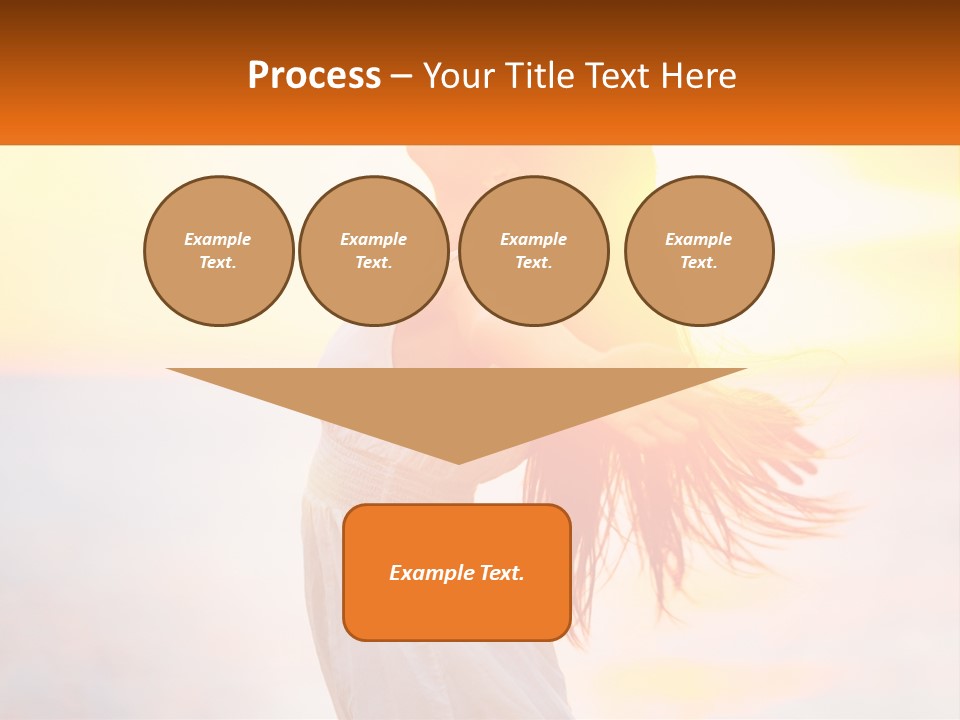 Process – Your Title Text Here

Example Text.

Example Text.

Example Text.

Example Text.

Example Text.